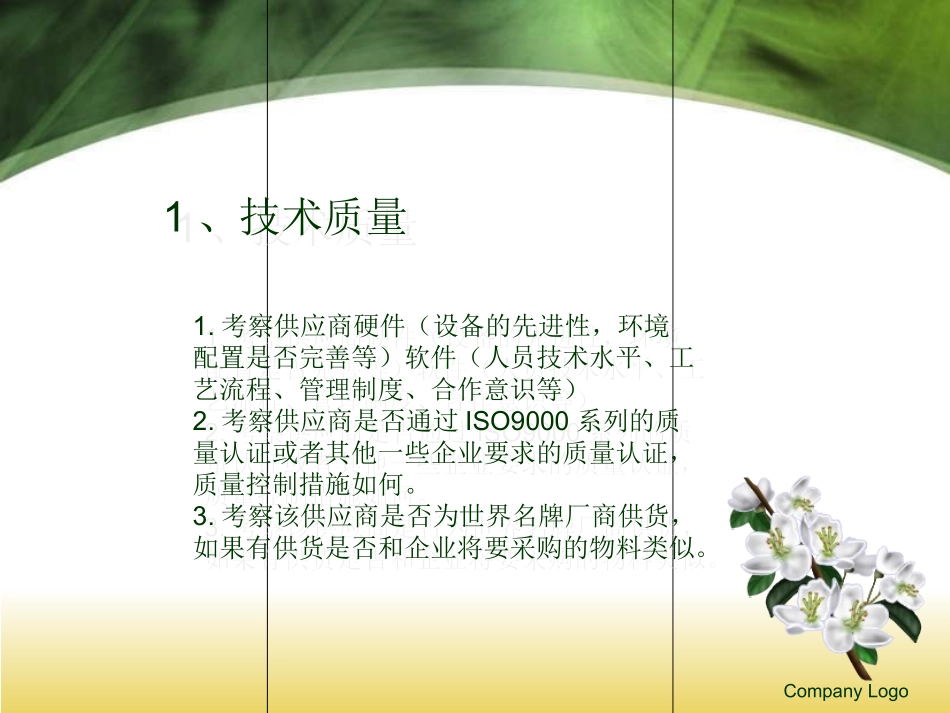 1、技术质量

1. 考察供应商硬件（设备的先进性，环境配置是否完善等）软件（人员技术水平、工艺流程、管理制度、合作意识等）
2. 考察供应商是否通过 ISO9000 系列的质量认证或者其他一些企业要求的质量认证，质量控制措施如何。
3. 考察该供应商是否为世界名牌厂商供货，如果有供货是否和企业将要采购的物料类似。

Company Logo